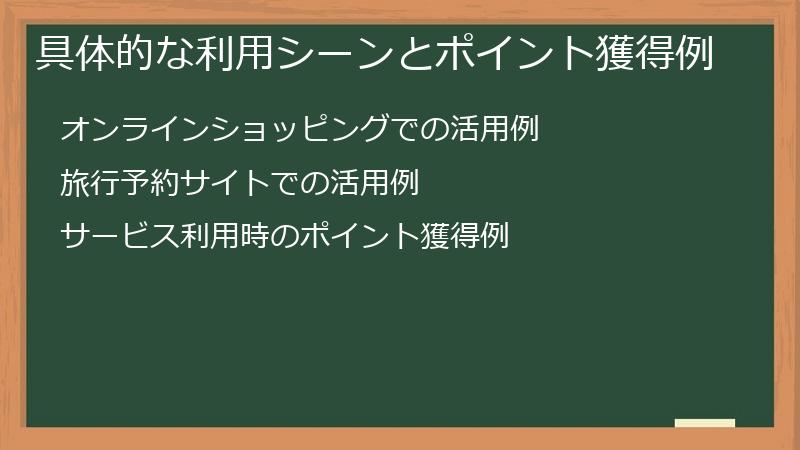 具体的な利用シーンとポイント獲得例

オンラインショッピングでの活用例

旅行予約サイトでの活用例

サービス利用時のポイント獲得例